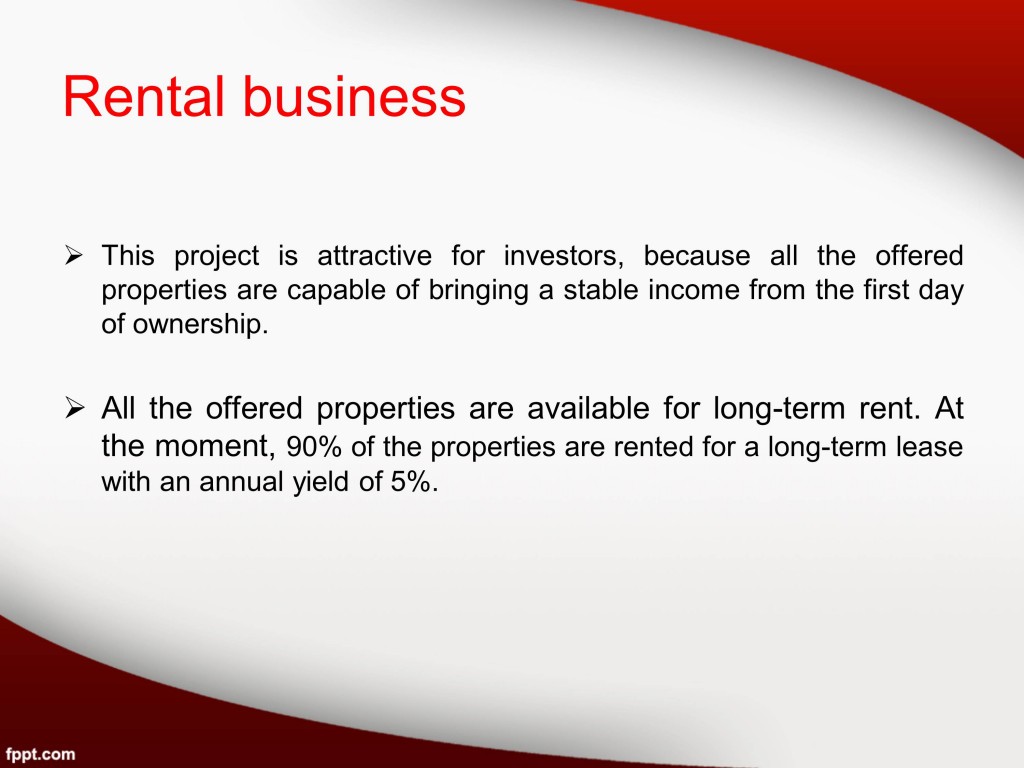 Rental business

➢ This project is attractive for investors, because all the offered properties are capable of bringing a stable income from the first day of ownership.

➢ All the offered properties are available for long-term rent. At the moment, 90% of the properties are rented for a long-term lease with an annual yield of 5%.

fppt.com